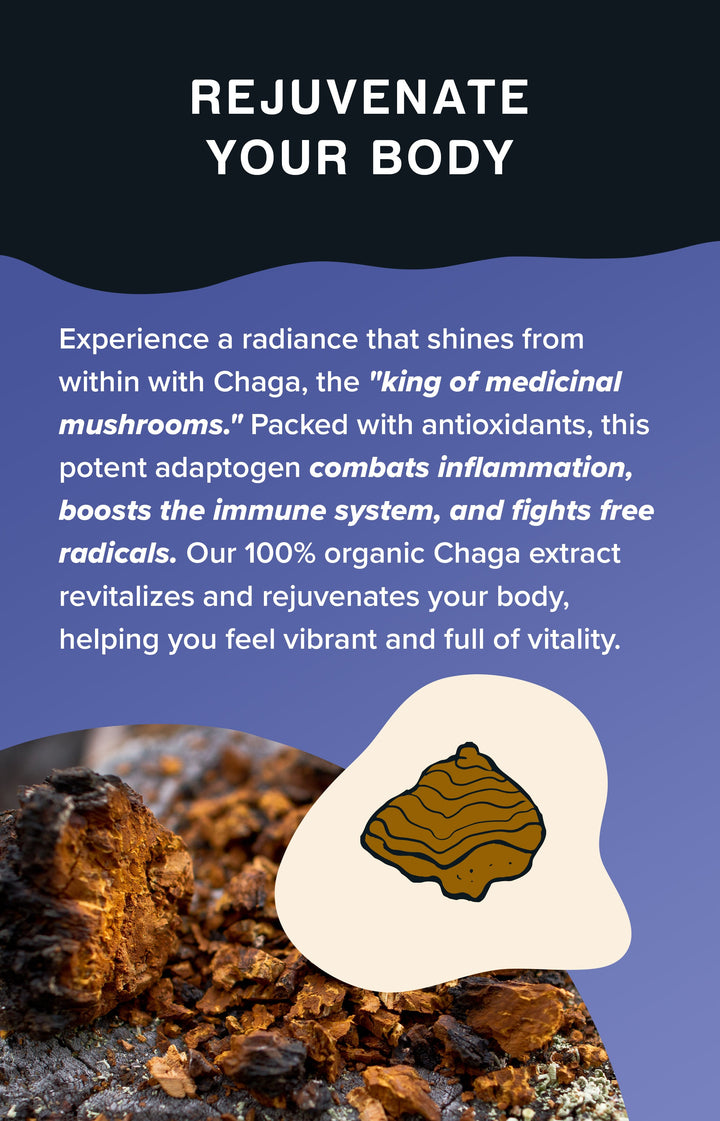 REJUVENATE YOUR BODY

Experience a radiance that shines from within with Chaga, the "king of medicinal mushrooms." Packed with antioxidants, this potent adaptogen combats inflammation, boosts the immune system, and fights free radicals. Our 100% organic Chaga extract revitalizes and rejuvenates your body, helping you feel vibrant and full of vitality.